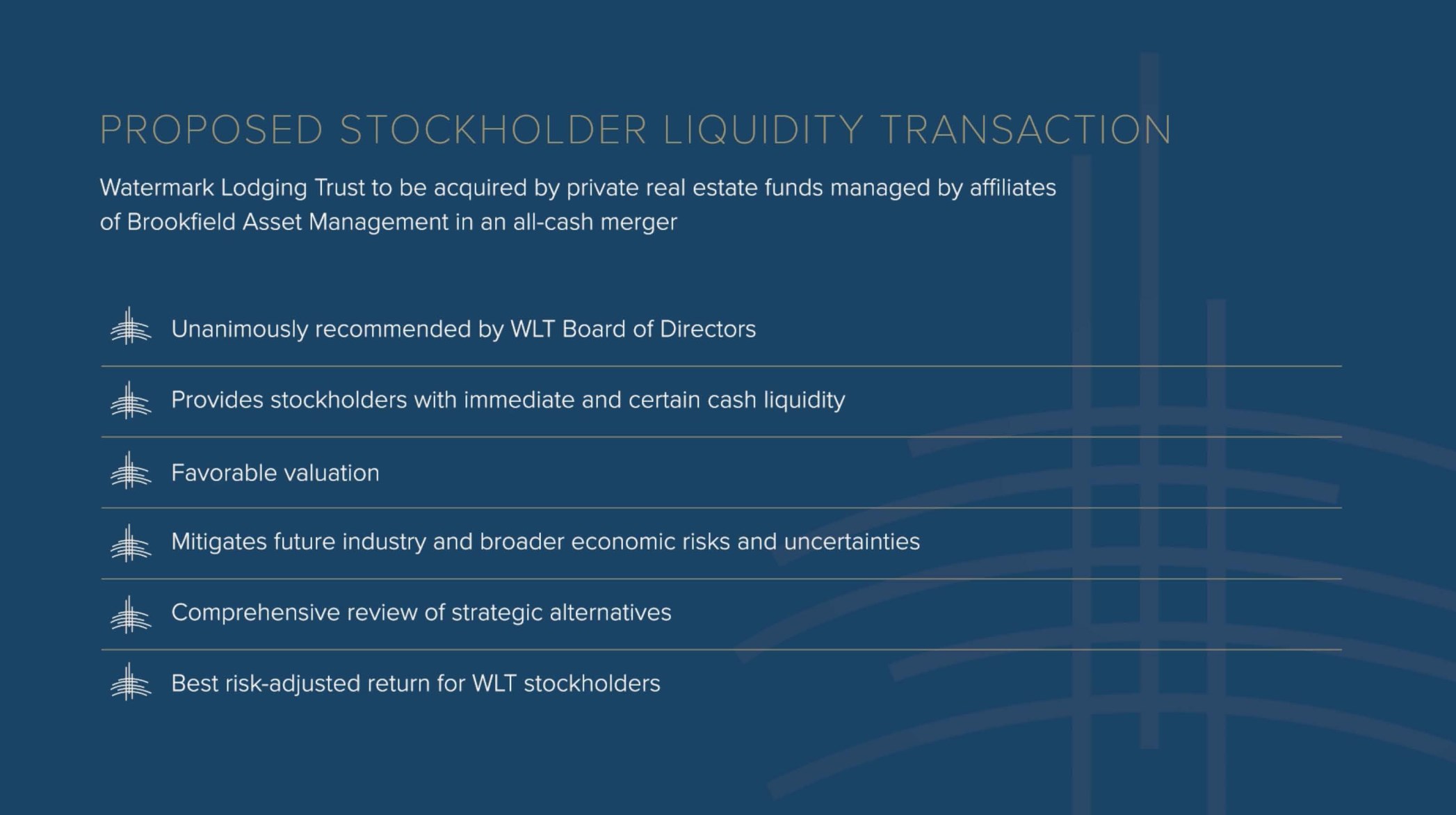 PROPOSED STOCKHOLDER LIQUIDITY TRANSACTION

Watermark Lodging Trust to be acquired by private real estate funds managed by affiliates of Brookfield Asset Management in an all-cash merger

Unanimously recommended by WLT Board of Directors

Provides stockholders with immediate and certain cash liquidity

Favorable valuation

Mitigates future industry and broader economic risks and uncertainties

Comprehensive review of strategic alternatives

Best risk-adjusted return for WLT stockholders